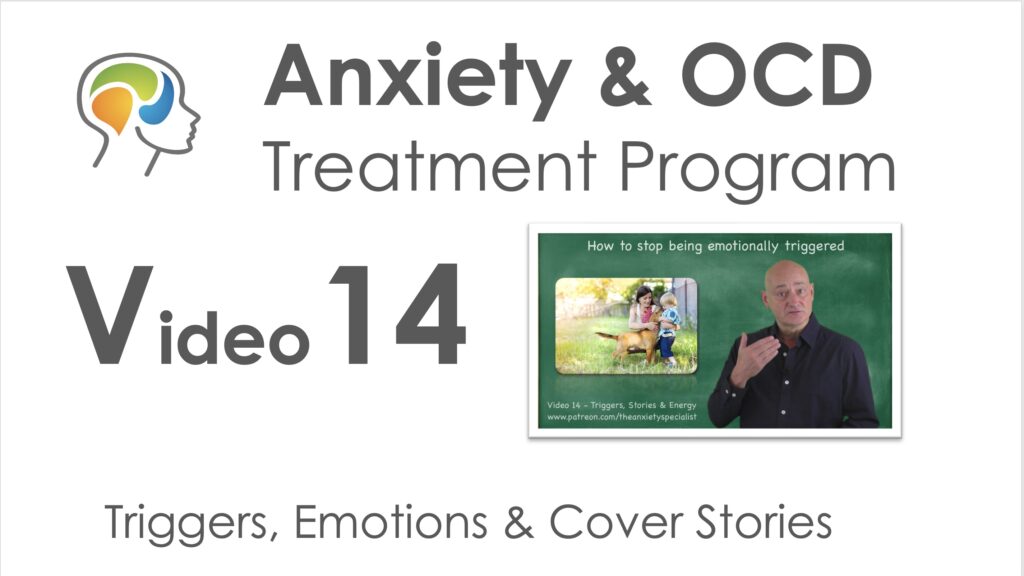 Anxiety & OCD
Treatment Program

Video 14

How to stop being emotionally triggered

Video 14 - Triggers, Stories & Energy
www.patreon.com/theanxietyspecialist

Triggers, Emotions & Cover Stories